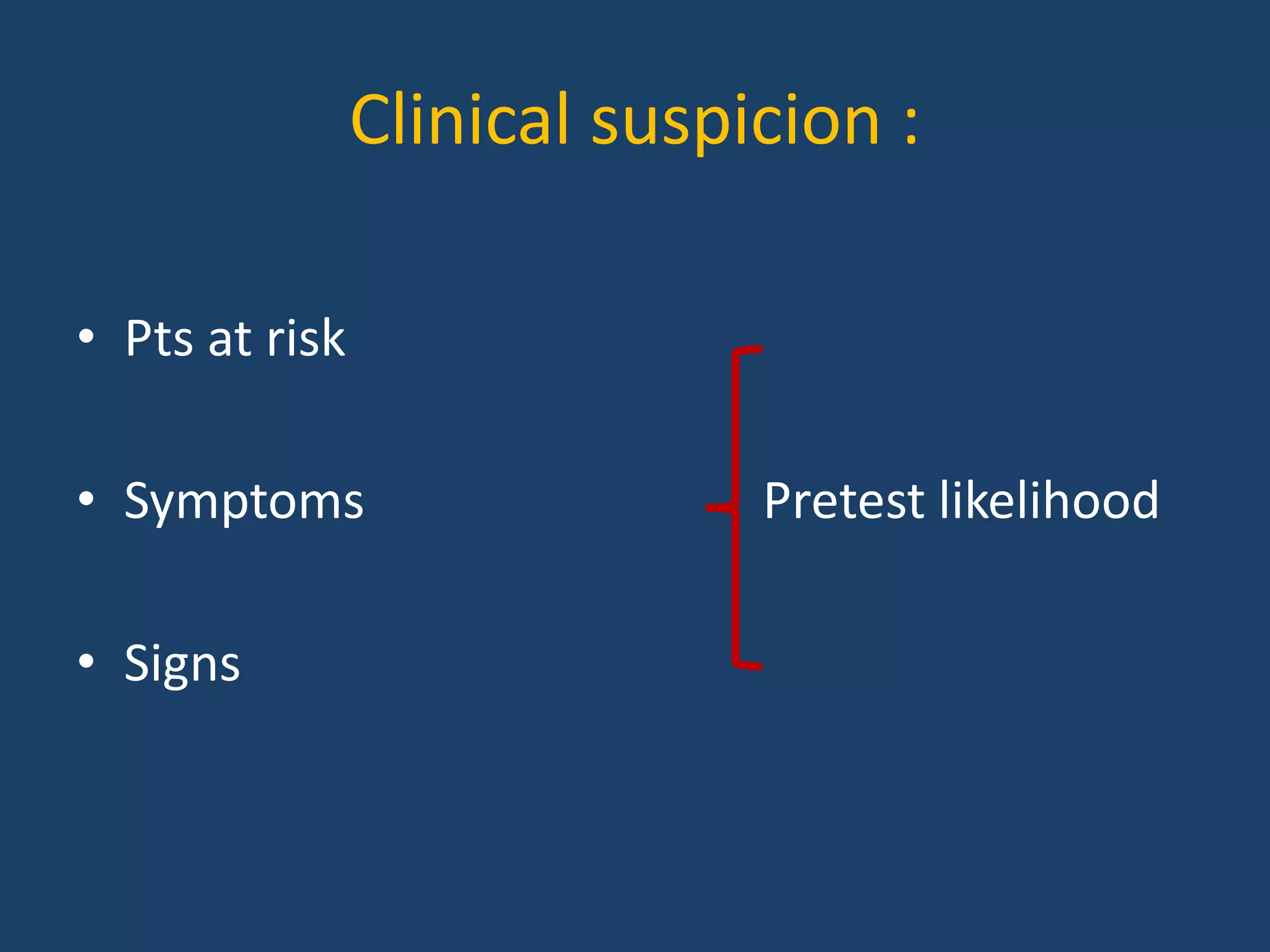 Clinical suspicion :

• Pts at risk

• Symptoms

• Signs

Pretest likelihood